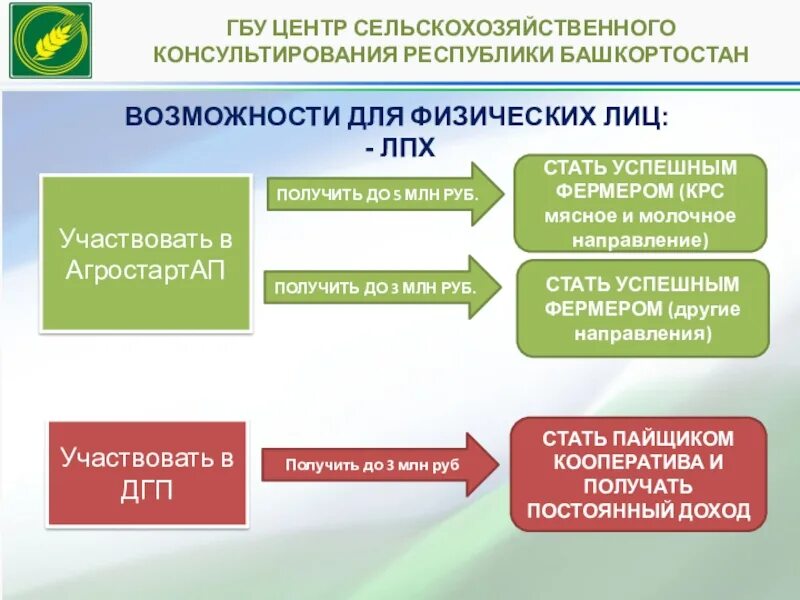 ГБУ ЦЕНТР СЕЛЬСКОХОЗЯЙСТВЕННОГО КОНСУЛЬТИРОВАНИЯ РЕСПУБЛИКИ БАШКОРТОСТАН

ВОЗМОЖНОСТИ ДЛЯ ФИЗИЧЕСКИХ ЛИЦ:
- ЛПХ

Участвовать в АгростартАП

ПОЛУЧИТЬ ДО 5 МЛН РУБ.

СТАТЬ УСПЕШНЫМ ФЕРМЕРОМ (КРС мясное и молочное направление)

ПОЛУЧИТЬ ДО 3 МЛН РУБ.

СТАТЬ УСПЕШНЫМ ФЕРМЕРОМ (другие направления)

Участвовать в ДГП

Получить до 3 млн руб

СТАТЬ ПАЙЩИКОМ КООПЕРАТИВА И ПОЛУЧАТЬ ПОСТОЯННЫЙ ДОХОД